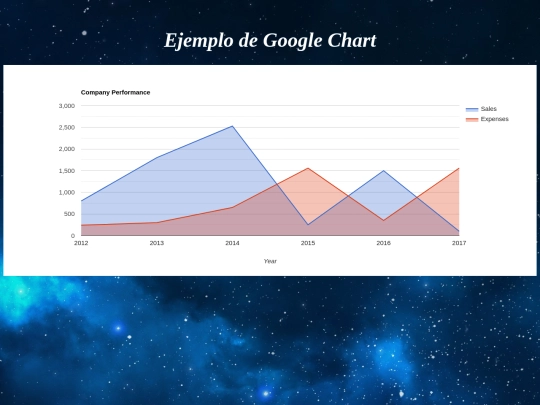 Ejemplo de Google Chart

Company Performance

3,000
2,500
2,000
1,500
1,000
500
0

2012
2013
2014
2015
2016
2017

Year

Sales
Expenses